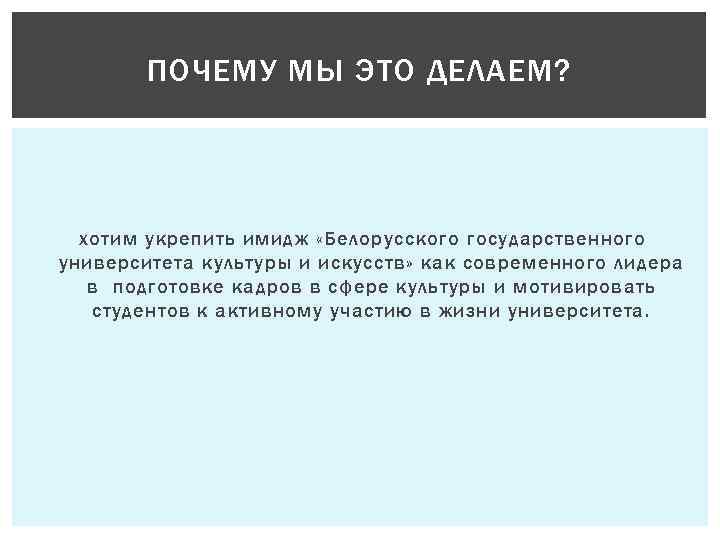 ПОЧЕМУ МЫ ЭТО ДЕЛАЕМ?

хотим укрепить имидж «Белорусского государственного университета культуры и искусств» как современного лидера в подготовке кадров в сфере культуры и мотивировать студентов к активному участию в жизни университета.